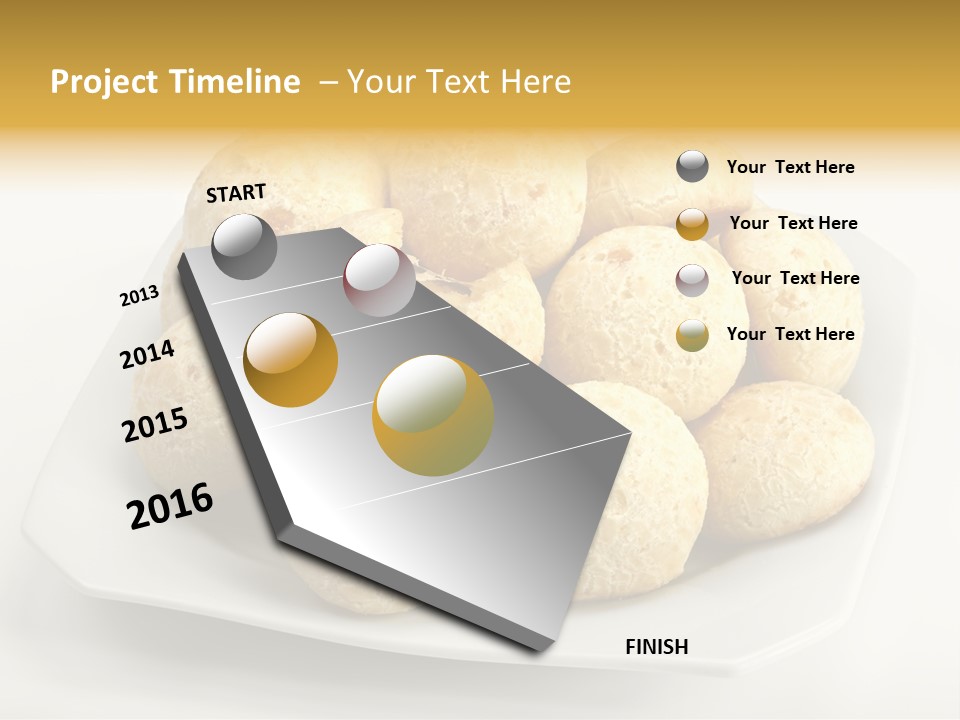 Project Timeline – Your Text Here

START

2013

2014

2015

2016

FINISH

Your Text Here

Your Text Here

Your Text Here

Your Text Here